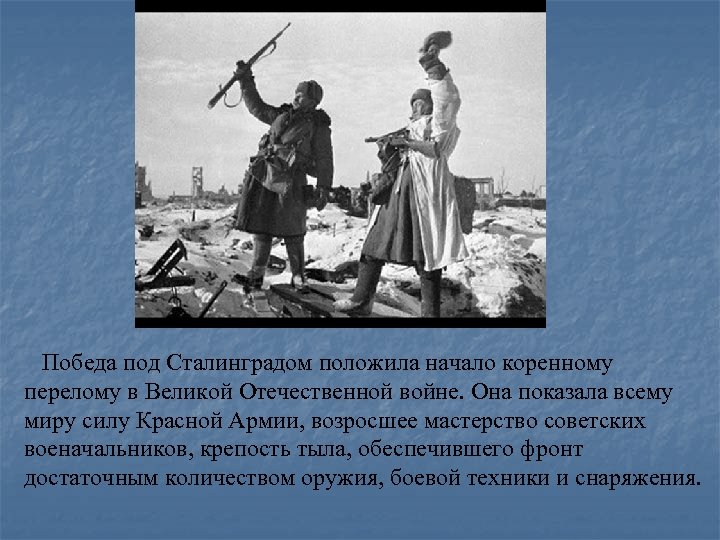 Победа под Сталинградом положила начало коренному перелому в Великой Отечественной войне. Она показала всему миру силу Красной Армии, возросшее мастерство советских военачальников, крепость тыла, обеспечившего фронт достаточным количеством оружия, боевой техники и снаряжения.